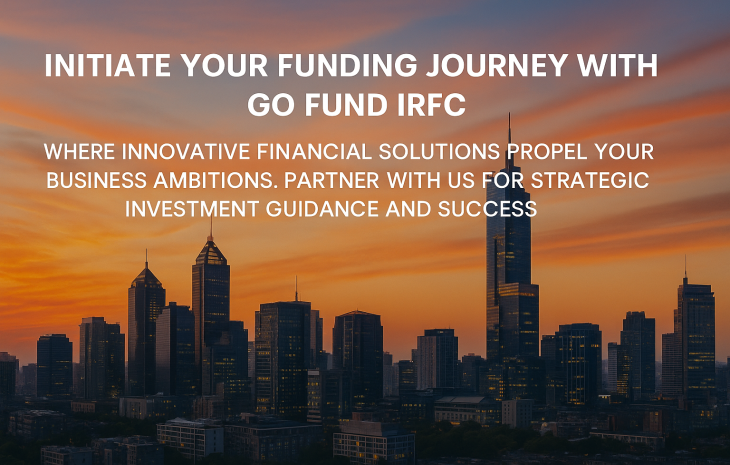 INITIATE YOUR FUNDING JOURNEY WITH GO FUND IRFC

WHERE INNOVATIVE FINANCIAL SOLUTIONS PROPEL YOUR BUSINESS AMBITIONS. PARTNER WITH US FOR STRATEGIC INVESTMENT GUIDANCE AND SUCCESS